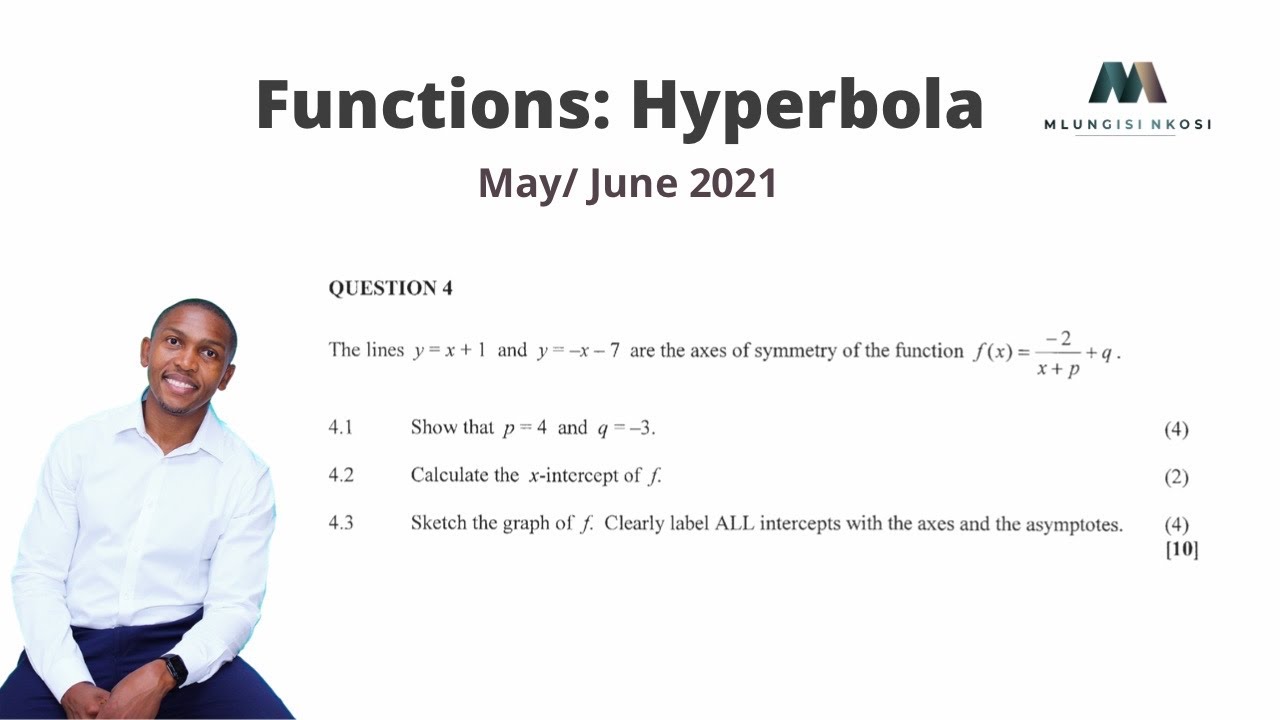 Functions: Hyperbola

MLUNGISI NKOSI

May/ June 2021

QUESTION 4

The lines $y = x + 1$ and $y = -x - 7$ are the axes of symmetry of the function $f(x) = \frac{-2}{x+p} + q$.

4.1 Show that $p = 4$ and $q = -3$. (4)

4.2 Calculate the $x$-intercept of $f$. (2)

4.3 Sketch the graph of $f$. Clearly label ALL intercepts with the axes and the asymptotes. (4)
[10]